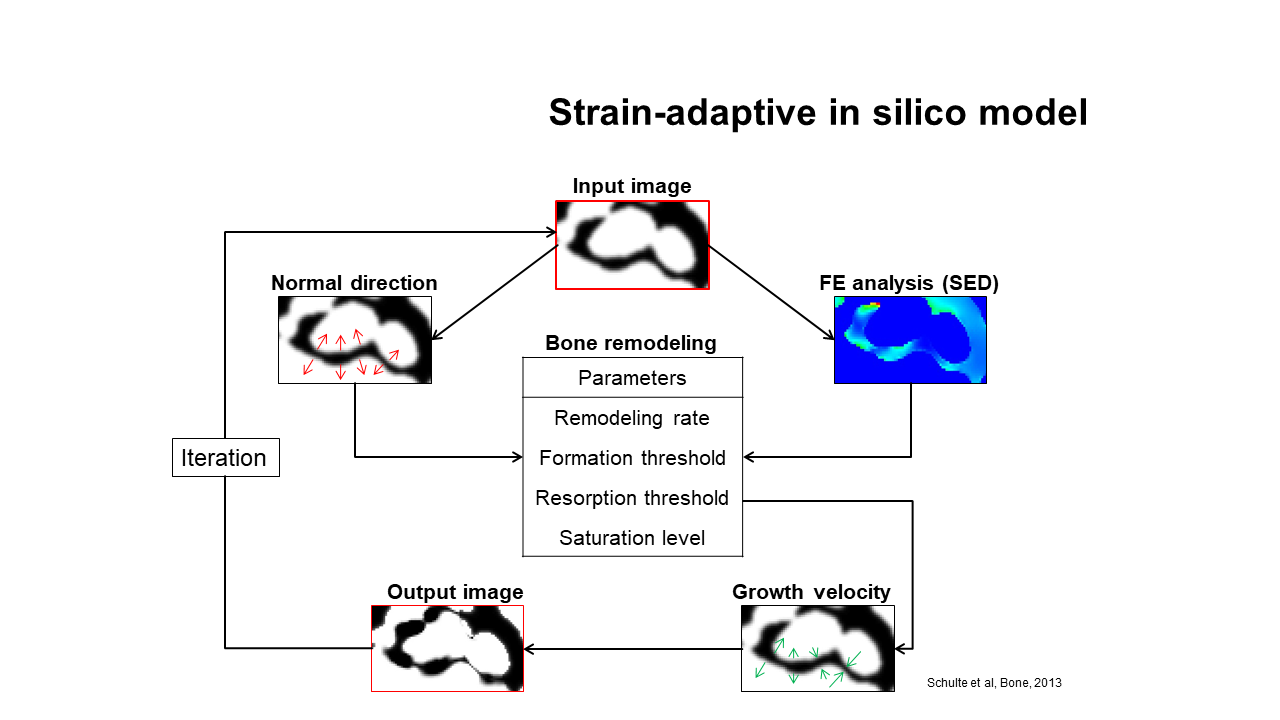 Strain-adaptive in silico model

Input image

Normal direction

FE analysis (SED)

Bone remodeling

| Parameters |
|---|
| Remodeling rate |
| Formation threshold |
| Resorption threshold |
| Saturation level |

Iteration

Output image

Growth velocity

Schulte et al, Bone, 2013